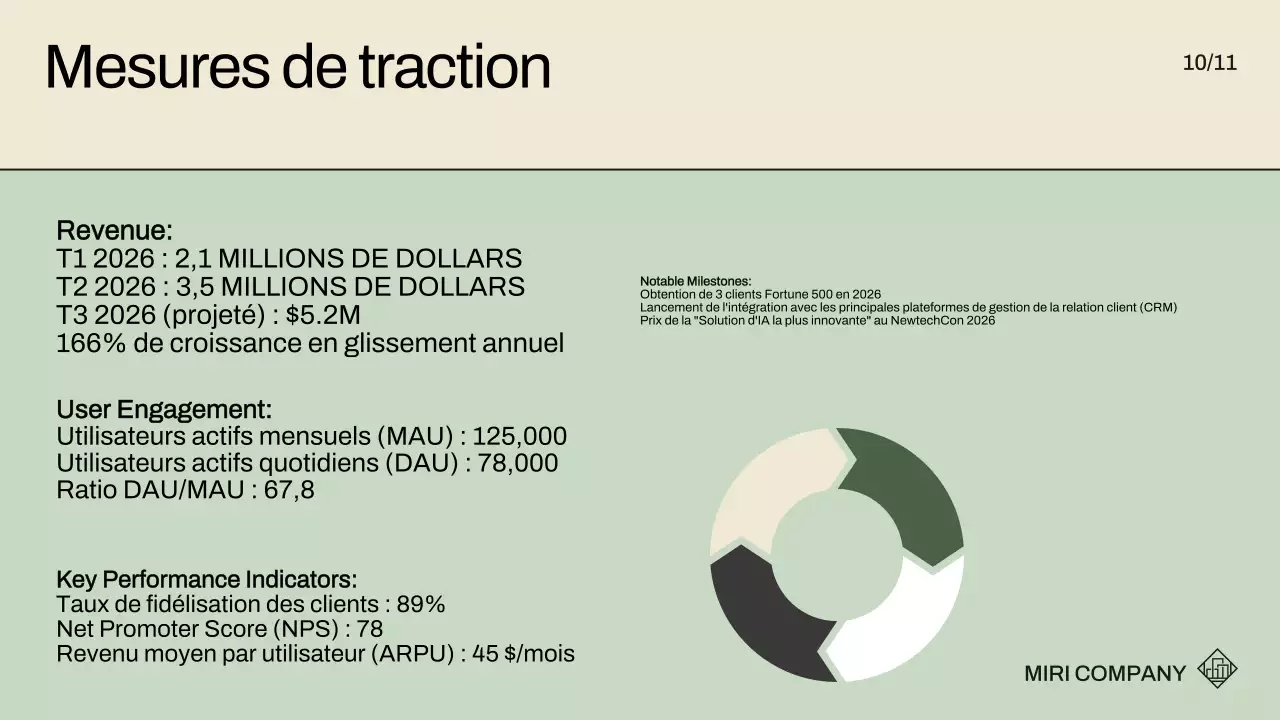 Mesures de traction

10/11

Revenue:
T1 2026 : 2,1 MILLIONS DE DOLLARS
T2 2026 : 3,5 MILLIONS DE DOLLARS
T3 2026 (projeté) : $5.2M
166% de croissance en glissement annuel

User Engagement:
Utilisateurs actifs mensuels (MAU) : 125,000
Utilisateurs actifs quotidiens (DAU) : 78,000
Ratio DAU/MAU : 67,8

Key Performance Indicators:
Taux de fidélisation des clients : 89%
Net Promoter Score (NPS) : 78
Revenu moyen par utilisateur (ARPU) : 45 $/mois

Notable Milestones:
Obtention de 3 clients Fortune 500 en 2026
Lancement de l'intégration avec les principales plateformes de gestion de la relation client (CRM)
Prix de la "Solution d'IA la plus innovante" au NewtechCon 2026

MIRI COMPANY